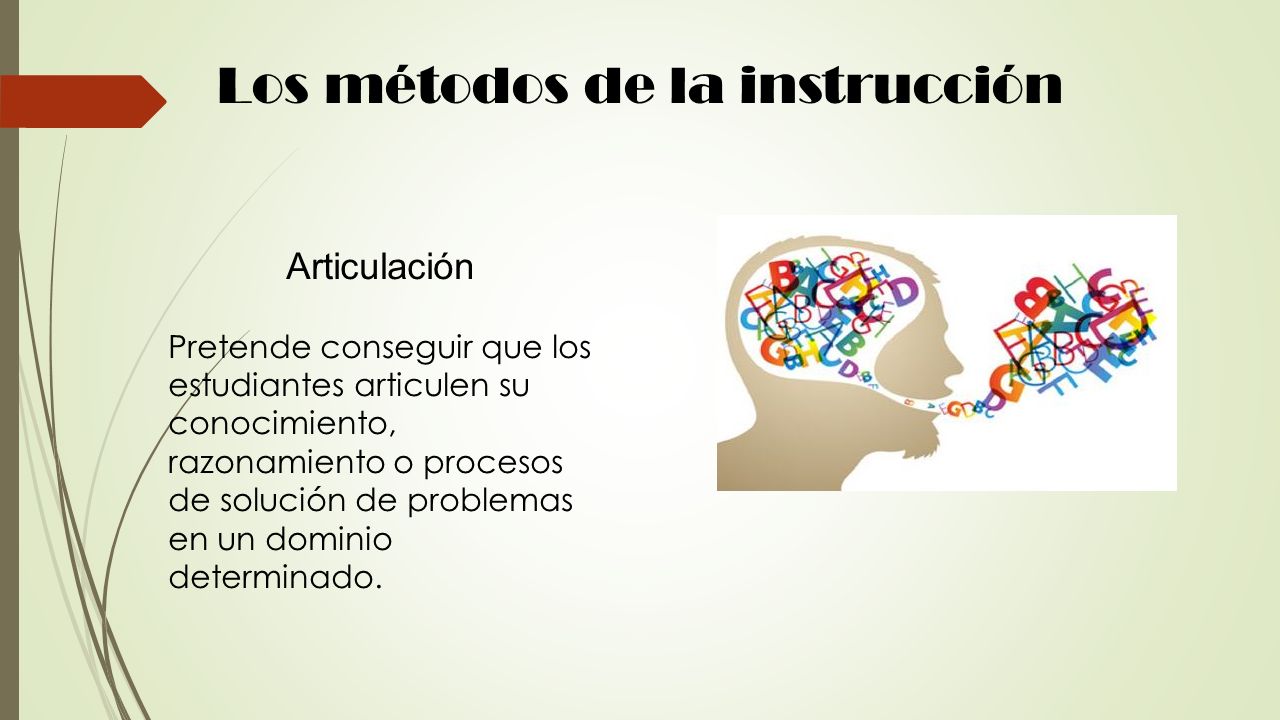 Los métodos de la instrucción

Articulación

Pretende conseguir que los estudiantes articulen su conocimiento, razonamiento o procesos de solución de problemas en un dominio determinado.